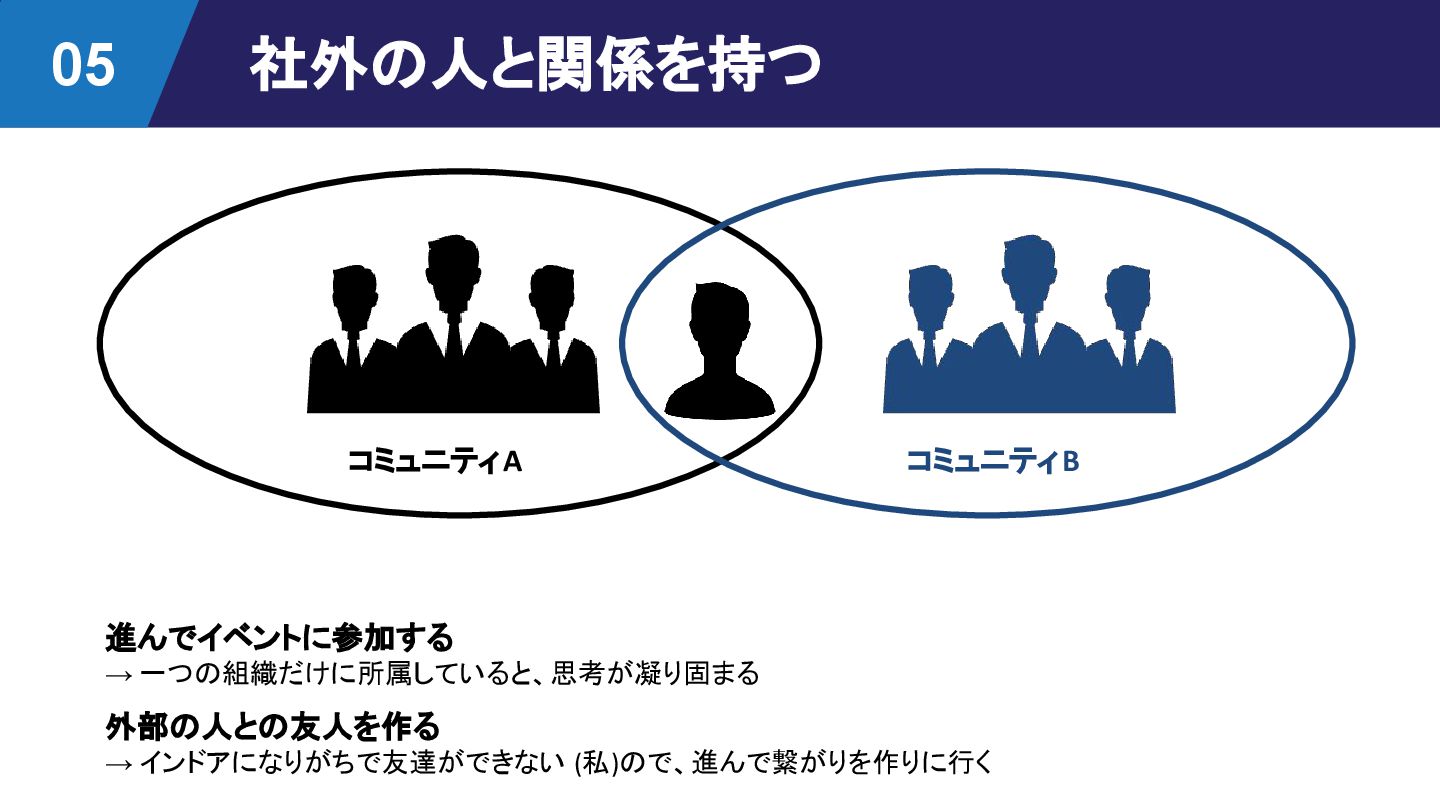 05

社外の人と関係を持つ

コミュニティA

コミュニティB

進んでイベントに参加する
→ 一つの組織だけに所属していると、思考が凝り固まる

外部の人との友人を作る
→ インドアになりがちで友達ができない (私)ので、進んで繋がりを作りに行く